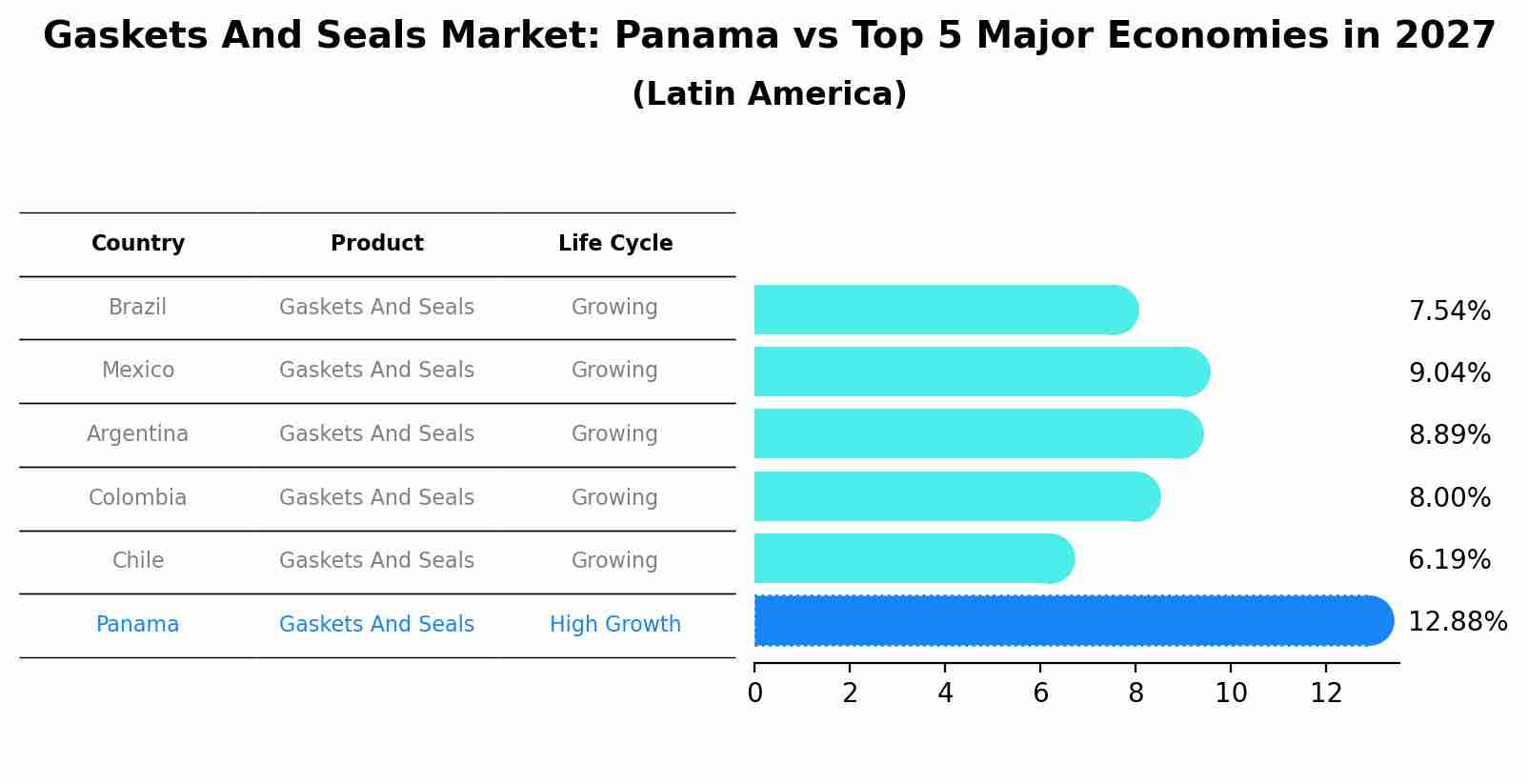 Gaskets And Seals Market: Panama vs Top 5 Major Economies in 2027
(Latin America)

| Country | Product | Life Cycle |
|---|---|---|
| Brazil | Gaskets And Seals | Growing |
| Mexico | Gaskets And Seals | Growing |
| Argentina | Gaskets And Seals | Growing |
| Colombia | Gaskets And Seals | Growing |
| Chile | Gaskets And Seals | Growing |
| Panama | Gaskets And Seals | High Growth |

7.54%
9.04%
8.89%
8.00%
6.19%
12.88%

0 2 4 6 8 10 12